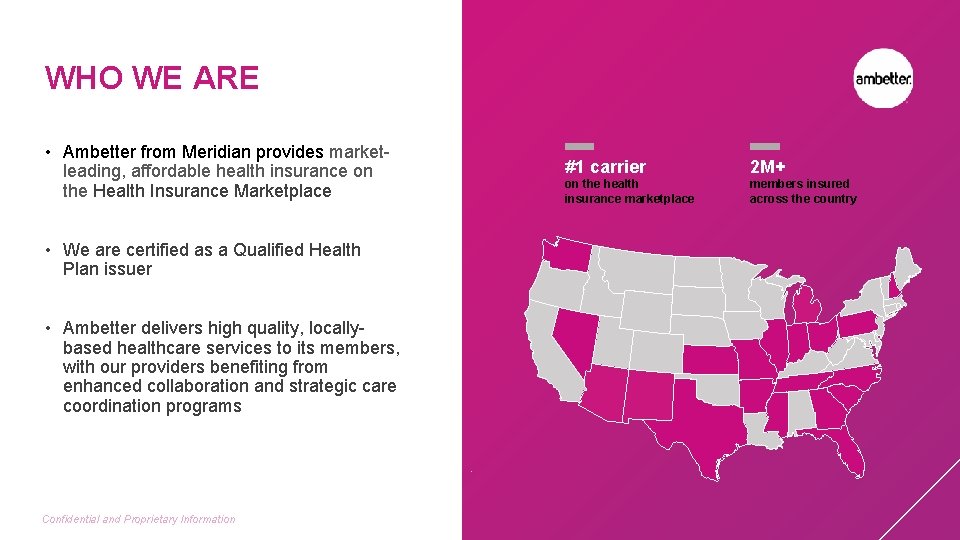 WHO WE ARE

• Ambetter from Meridian provides market-leading, affordable health insurance on the Health Insurance Marketplace

• We are certified as a Qualified Health Plan issuer

• Ambetter delivers high quality, locally-based healthcare services to its members, with our providers benefiting from enhanced collaboration and strategic care coordination programs

Confidential and Proprietary Information

ambetter.

#1 carrier
on the health insurance marketplace

2M+
members insured across the country